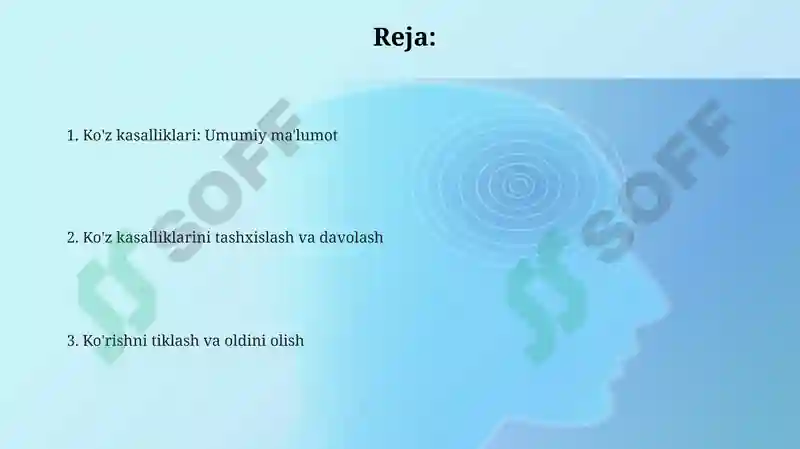 Reja:

1. Ko'z kasalliklari: Umumiy ma'lumot

2. Ko'z kasalliklarini tashxislash va davolash

3. Ko'rishni tiklash va oldini olish

SOFF

SOFF